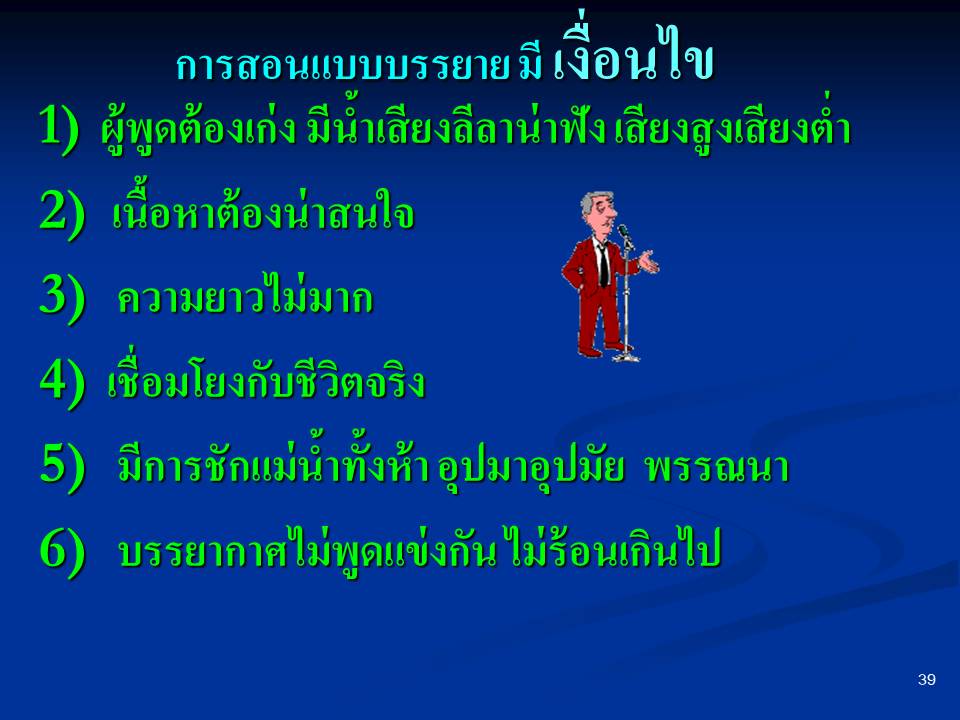 การสอนแบบบรรยาย มี เงื่อนไข

1) ผู้พูดต้องเก่ง มีน้ำเสียงลีลาน่าฟัง เสียงสูงเสียงต่ำ

2) เนื้อหาต้องน่าสนใจ

3) ความยาวไม่มาก

4) เชื่อมโยงกับชีวิตจริง

5) มีการชักแม่น้ำทั้งห้า อุปมาอุปมัย พรรณนา

6) บรรยากาศไม่พูดแข่งกัน ไม่ร้อนเกินไป

39